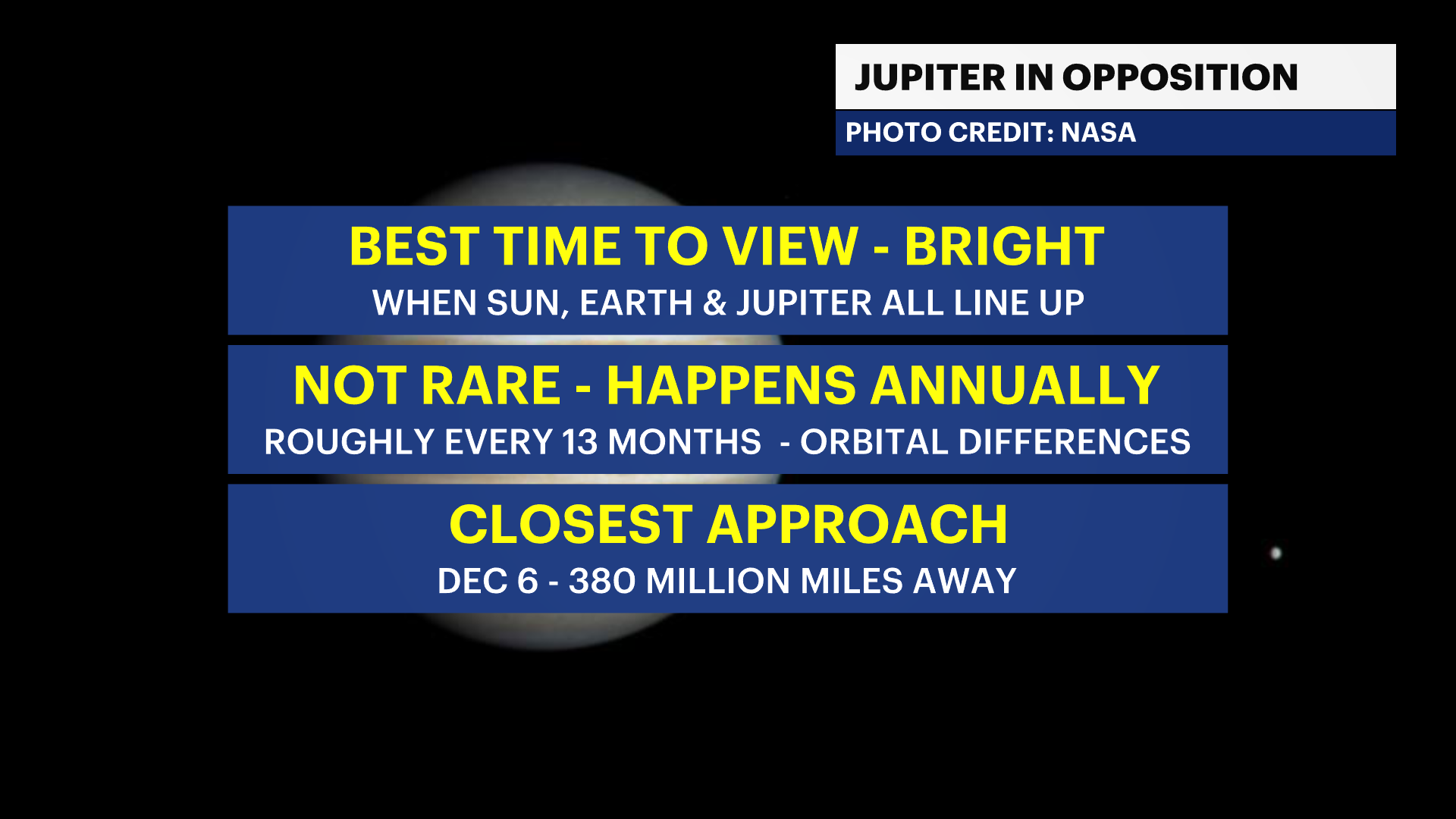 JUPITER IN OPPOSITION
PHOTO CREDIT: NASA

BEST TIME TO VIEW - BRIGHT
WHEN SUN, EARTH & JUPITER ALL LINE UP

NOT RARE - HAPPENS ANNUALLY
ROUGHLY EVERY 13 MONTHS - ORBITAL DIFFERENCES

CLOSEST APPROACH
DEC 6 - 380 MILLION MILES AWAY